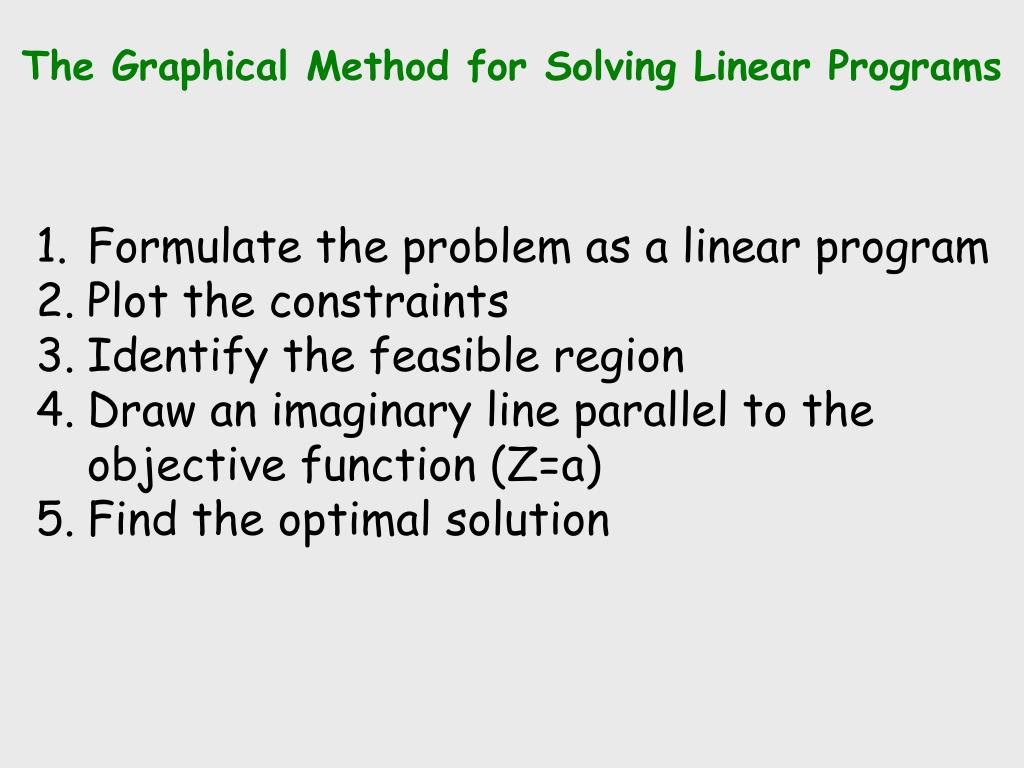 The Graphical Method for Solving Linear Programs

1. Formulate the problem as a linear program
2. Plot the constraints
3. Identify the feasible region
4. Draw an imaginary line parallel to the objective function (Z=a)
5. Find the optimal solution